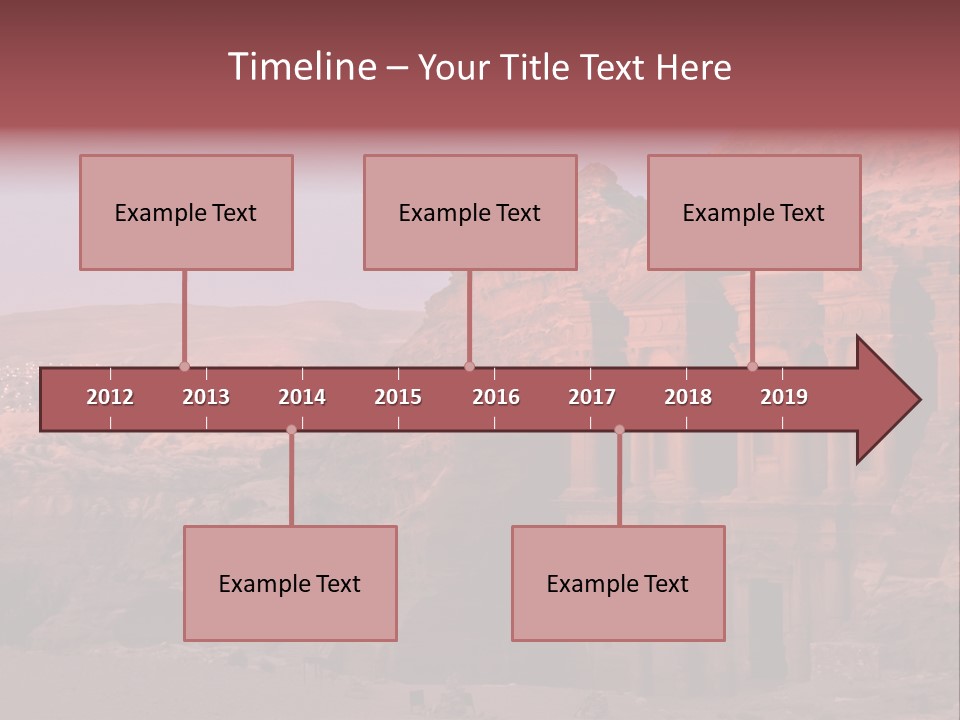 Timeline – Your Title Text Here

Example Text

Example Text

Example Text

2012 2013 2014 2015 2016 2017 2018 2019

Example Text

Example Text